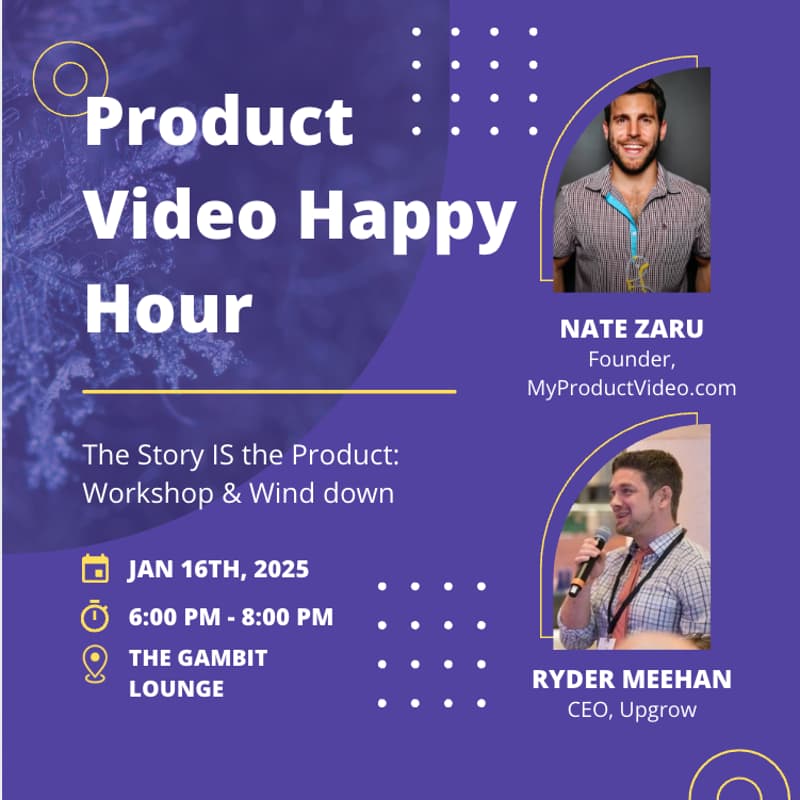 Product Video Happy Hour

The Story IS the Product: Workshop & Wind down

JAN 16TH, 2025

6:00 PM - 8:00 PM

THE GAMBIT LOUNGE

NATE ZARU
Founder, MyProductVideo.com

RYDER MEEHAN
CEO, Upgrow